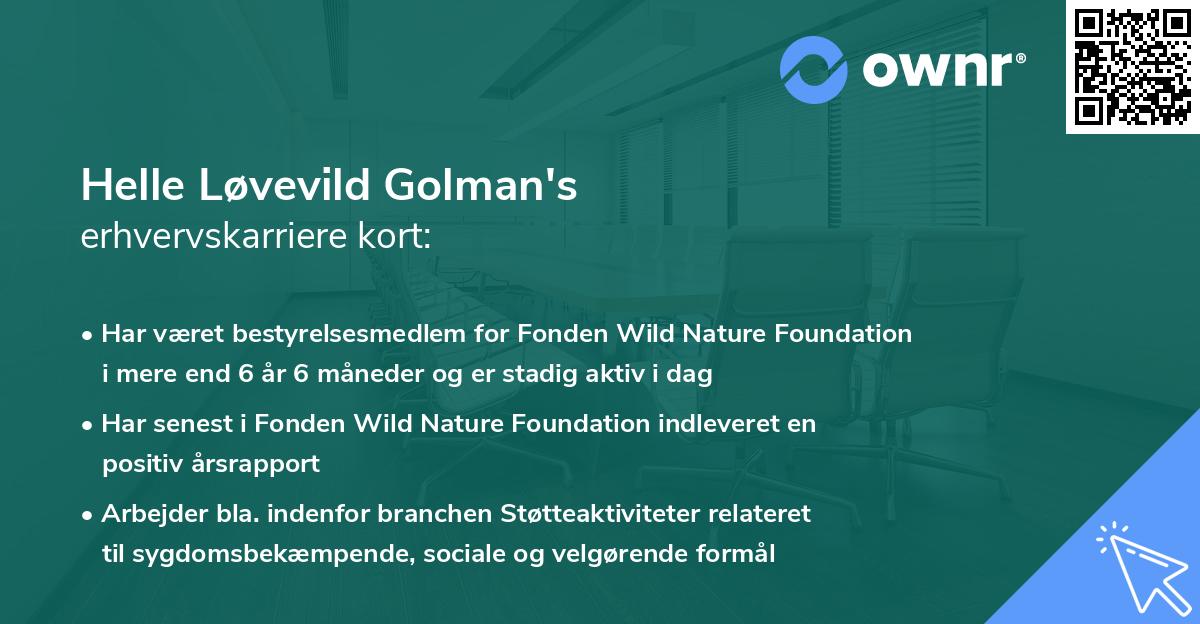 ownr®

Helle Løvevild Golman's
erhvervskarriere kort:

• Har været bestyrelsesmedlem for Fonden Wild Nature Foundation i mere end 6 år 6 måneder og er stadig aktiv i dag

• Har senest i Fonden Wild Nature Foundation indleveret en positiv årsrapport

• Arbejder bla. indenfor branchen Støtteaktiviteter relateret til sygdomsbekæmpende, sociale og velgørende formål